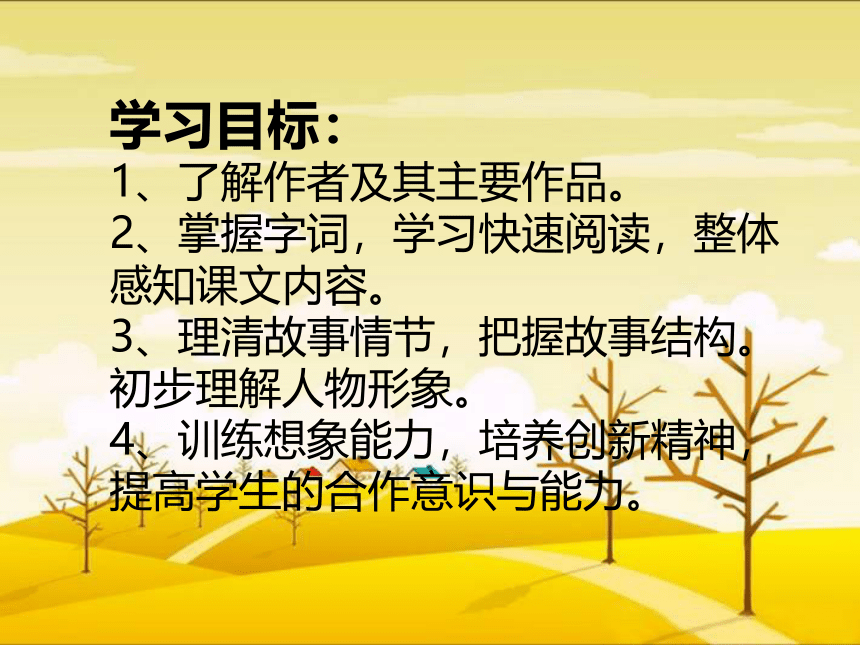 学习目标：
1、了解作者及其主要作品。
2、掌握字词，学习快速阅读，整体感知课文内容。
3、理清故事情节，把握故事结构。初步理解人物形象。
4、训练想象能力，培养创新精神，提高学生的合作意识与能力。